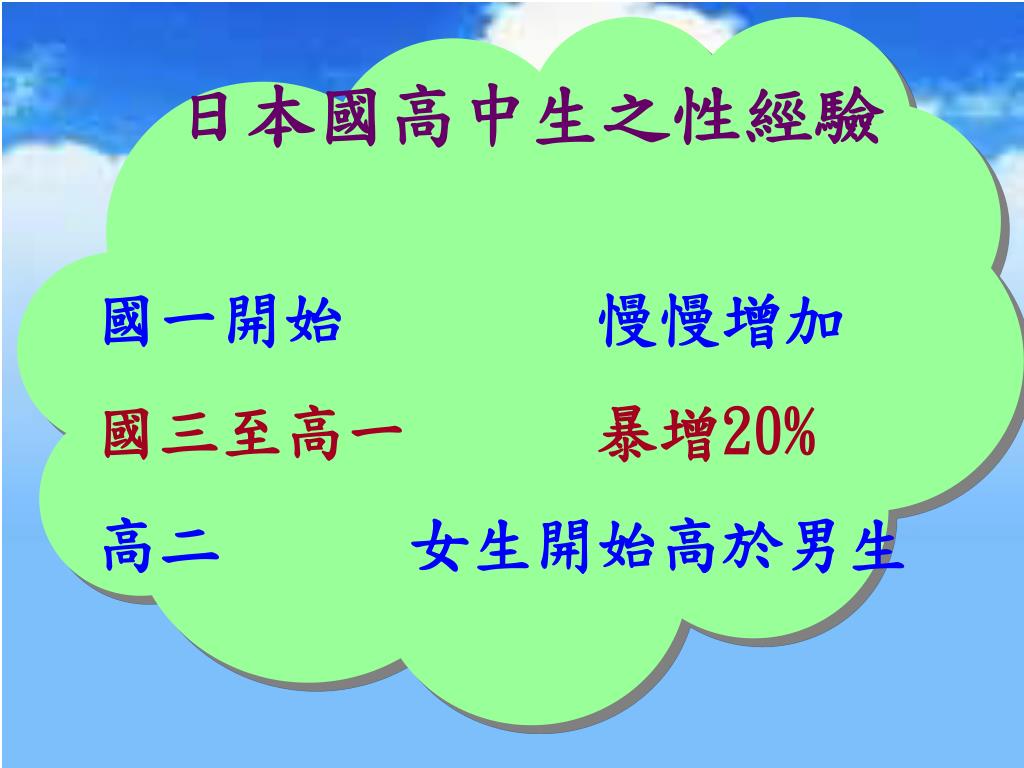 日本國高中生之性經驗

國一開始　　　慢慢增加

國三至高一　　暴增20%

高二　　女生開始高於男生